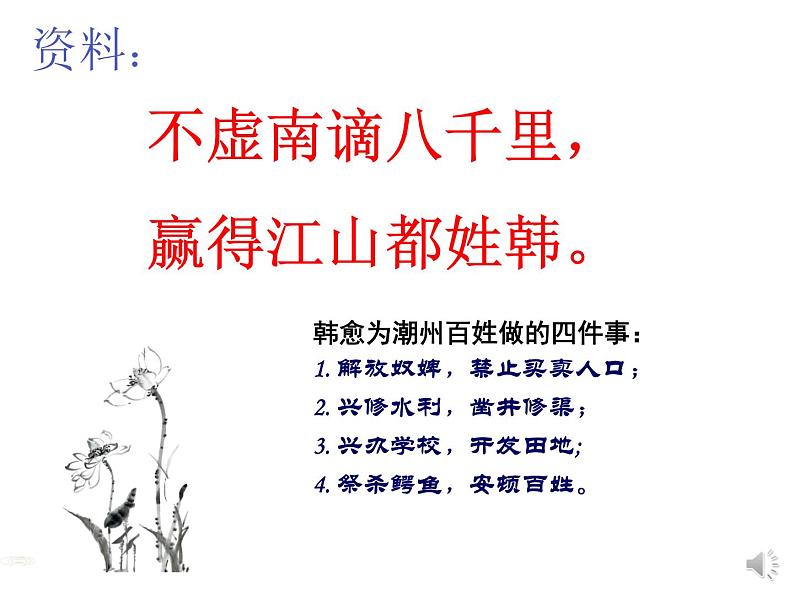 资料：

不虚南谪八千里，
赢得江山都姓韩。

韩愈为潮州百姓做的四件事：
1. 解放奴婢，禁止买卖人口；
2. 兴修水利，凿井修渠；
3. 兴办学校，开发田地;
4. 祭杀鳄鱼，安顿百姓。